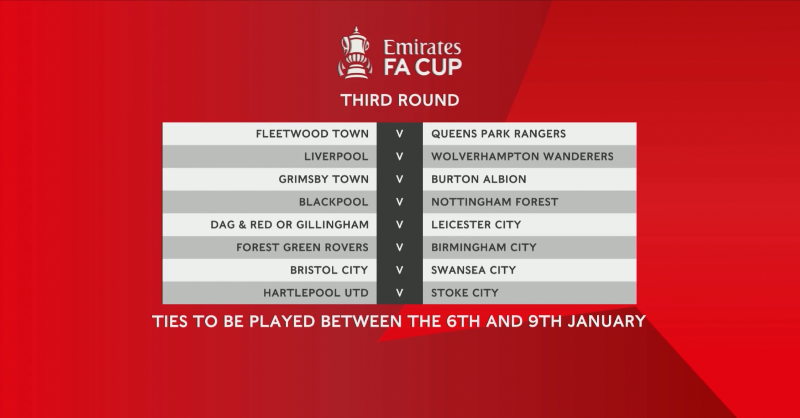 Emirates
FA CUP

THIRD ROUND

| | | |
|---|---|---|
| FLEETWOOD TOWN | V | QUEENS PARK RANGERS |
| LIVERPOOL | V | WOLVERHAMPTON WANDERERS |
| GRIMSBY TOWN | V | BURTON ALBION |
| BLACKPOOL | V | NOTTINGHAM FOREST |
| DAG & RED OR GILLINGHAM | V | LEICESTER CITY |
| FOREST GREEN ROVERS | V | BIRMINGHAM CITY |
| BRISTOL CITY | V | SWANSEA CITY |
| HARTLEPOOL UTD | V | STOKE CITY |

TIES TO BE PLAYED BETWEEN THE 6TH AND 9TH JANUARY